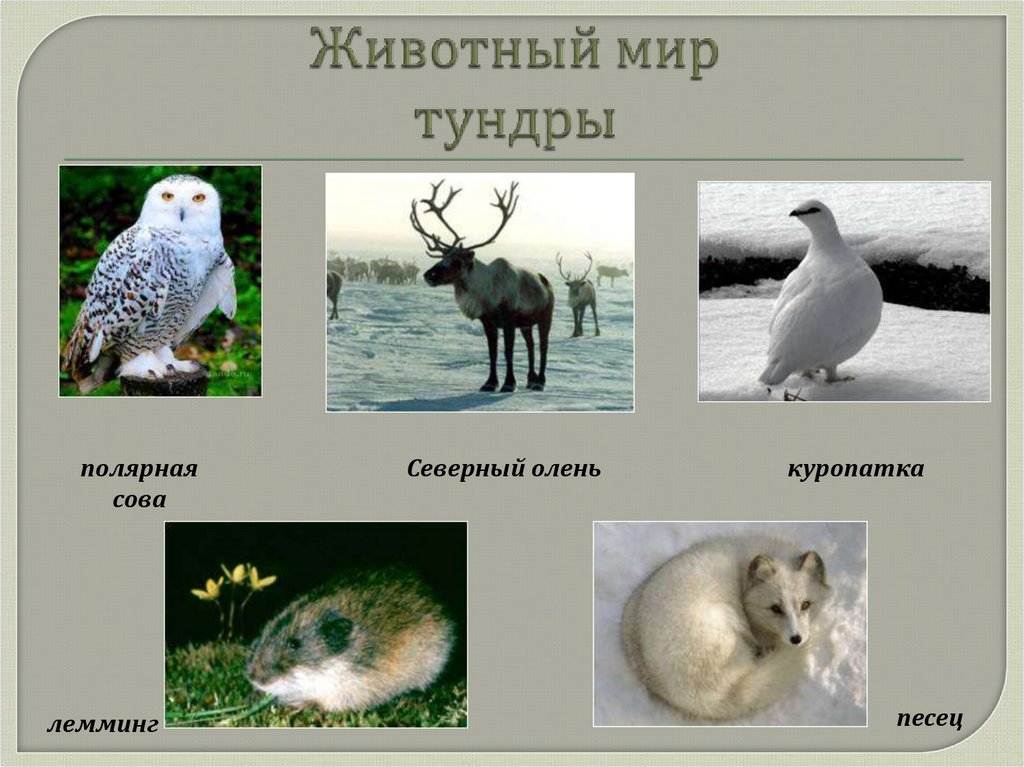 Животный мир тундры

полярная сова

Северный олень

куропатка

лемминг

песец